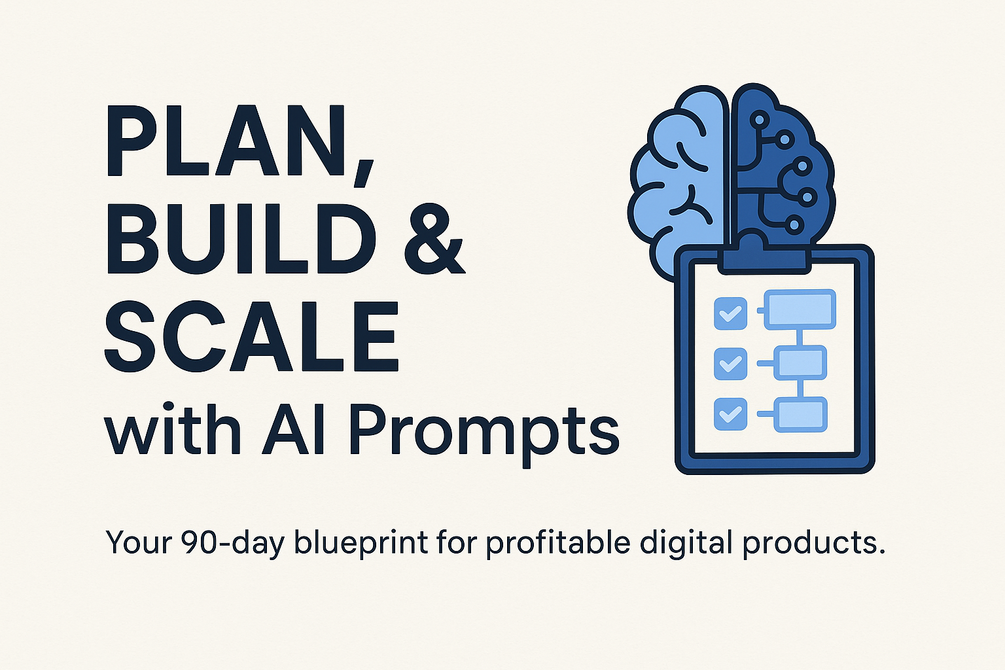 PLAN,
BUILD &
SCALE
with AI Prompts

Your 90-day blueprint for profitable digital products.